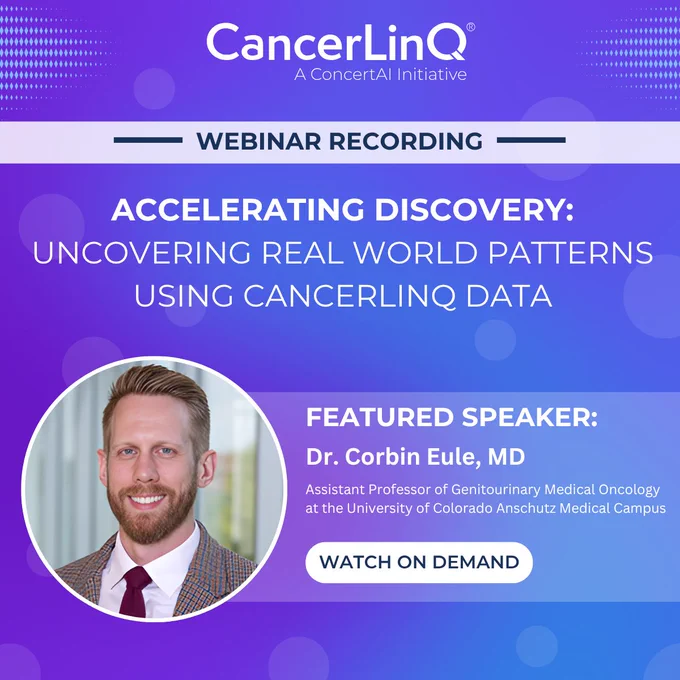 CancerLinQ®
A ConcertAI Initiative

WEBINAR RECORDING

ACCELERATING DISCOVERY:
UNCOVERING REAL WORLD PATTERNS USING CANCERLINQ DATA

FEATURED SPEAKER:
Dr. Corbin Eule, MD
Assistant Professor of Genitourinary Medical Oncology at the University of Colorado Anschutz Medical Campus

WATCH ON DEMAND